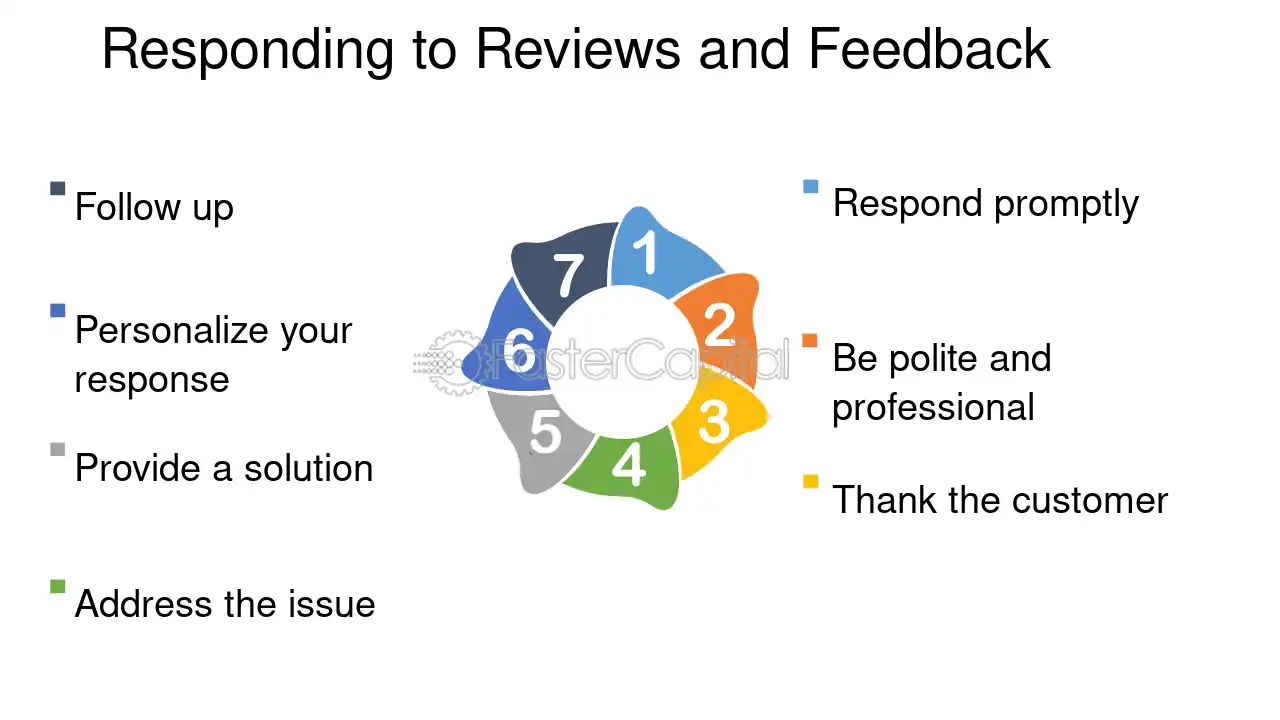 Responding to Reviews and Feedback

Follow up

Personalize your response

Provide a solution

Address the issue

7
1
2
6
FasterCapital
3
5
4

Respond promptly

Be polite and professional

Thank the customer